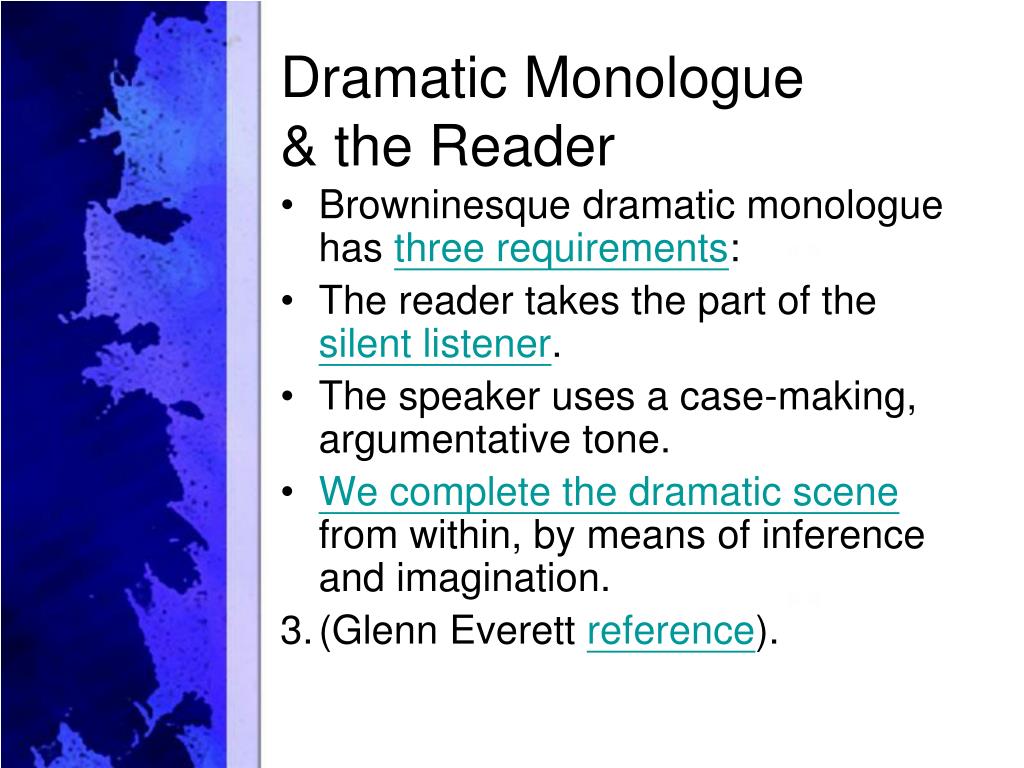 Dramatic Monologue
& the Reader

• Browninesque dramatic monologue has three requirements:
• The reader takes the part of the silent listener.
• The speaker uses a case-making, argumentative tone.
• We complete the dramatic scene from within, by means of inference and imagination.

3. (Glenn Everett reference).